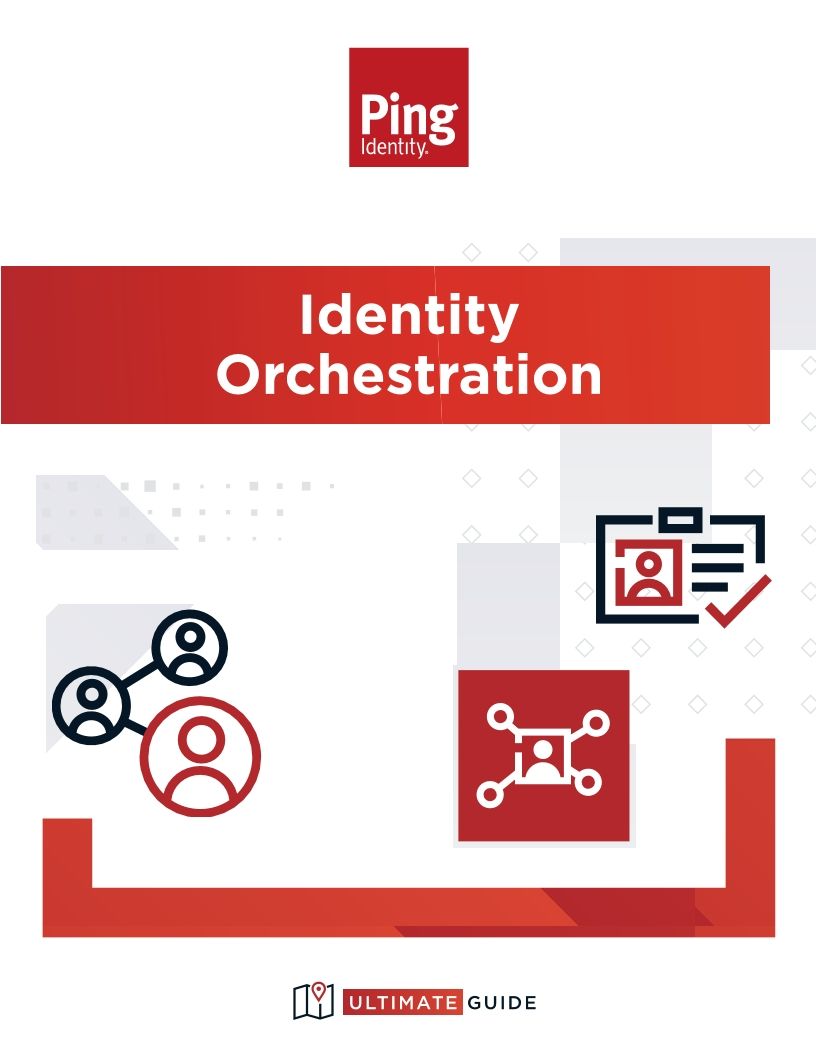 Ping Identity.

Identity Orchestration

ULTIMATE GUIDE